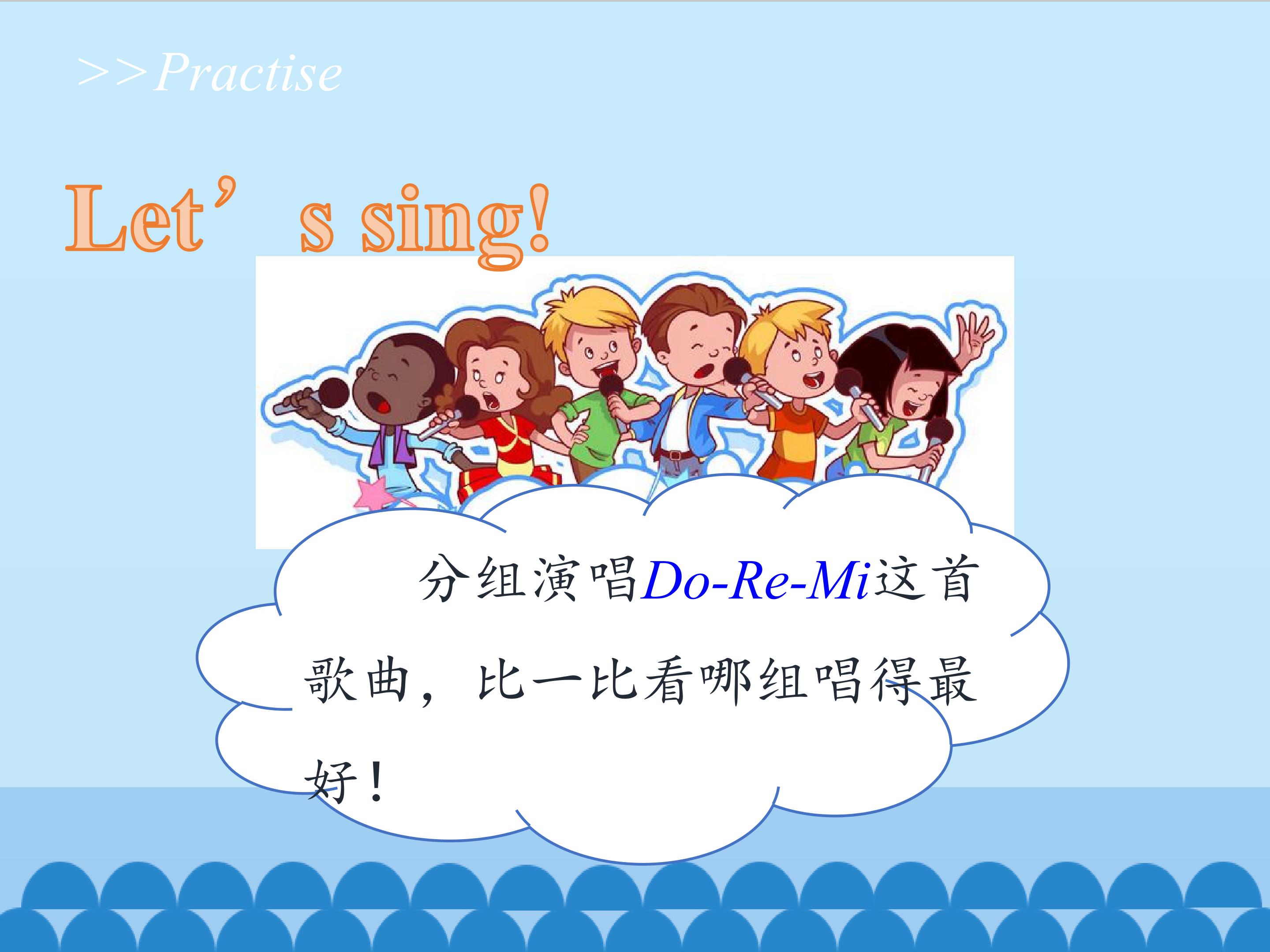 >>Practise

Let’ s sing!

分组演唱Do-Re-Mi这首歌曲，比一比看哪组唱得最好！